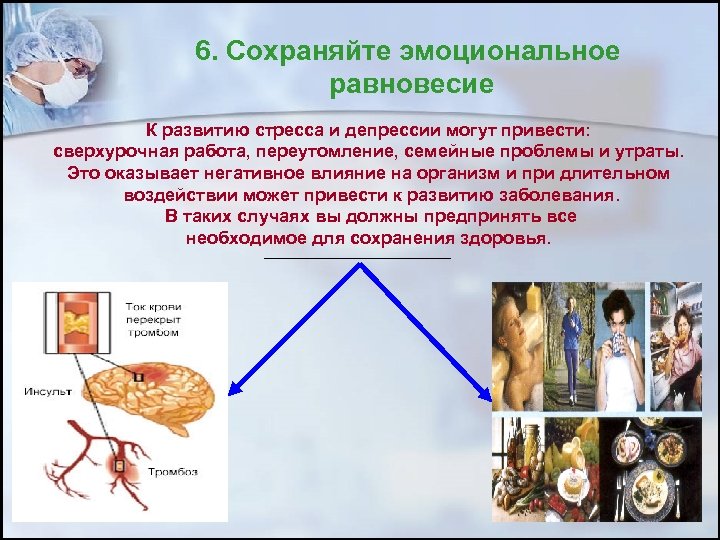 6. Сохраняйте эмоциональное равновесие

К развитию стресса и депрессии могут привести: сверхурочная работа, переутомление, семейные проблемы и утраты. Это оказывает негативное влияние на организм и при длительном воздействии может привести к развитию заболевания. В таких случаях вы должны предпринять все необходимое для сохранения здоровья.

Ток крови перекрыт тромбом

Инсульт

Тромбоз